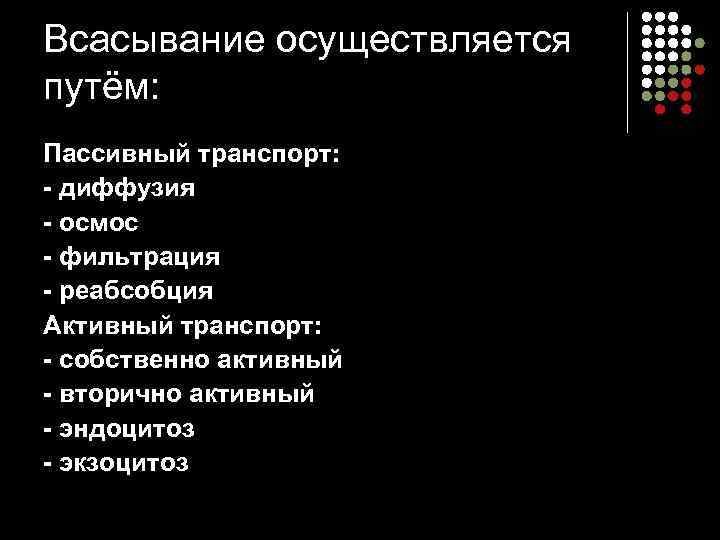 Всасывание осуществляется путём:

Пассивный транспорт:
- диффузия
- осмос
- фильтрация
- реабсобция
Активный транспорт:
- собственно активный
- вторично активный
- эндоцитоз
- экзоцитоз